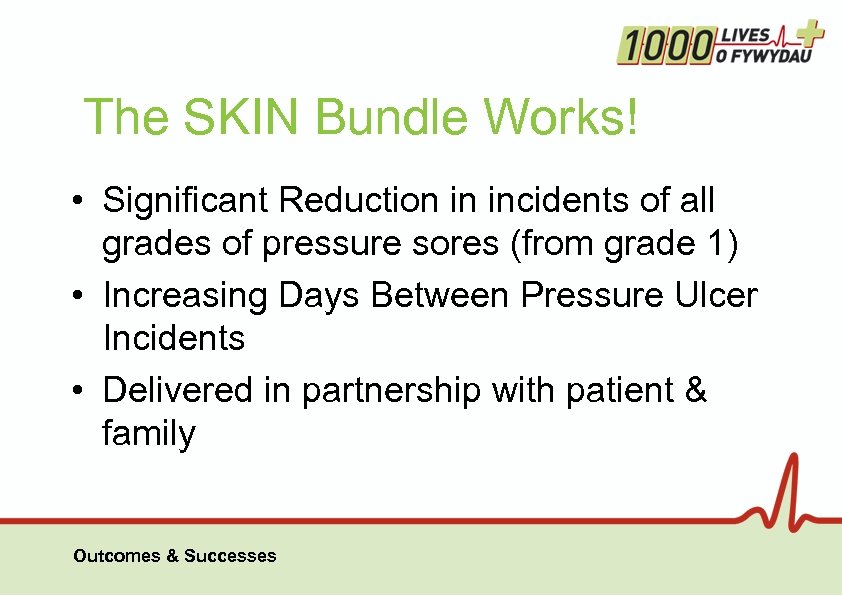 1000 LIVES O FYWYDAU

The SKIN Bundle Works!

• Significant Reduction in incidents of all grades of pressure sores (from grade 1)
• Increasing Days Between Pressure Ulcer Incidents
• Delivered in partnership with patient & family

Outcomes & Successes